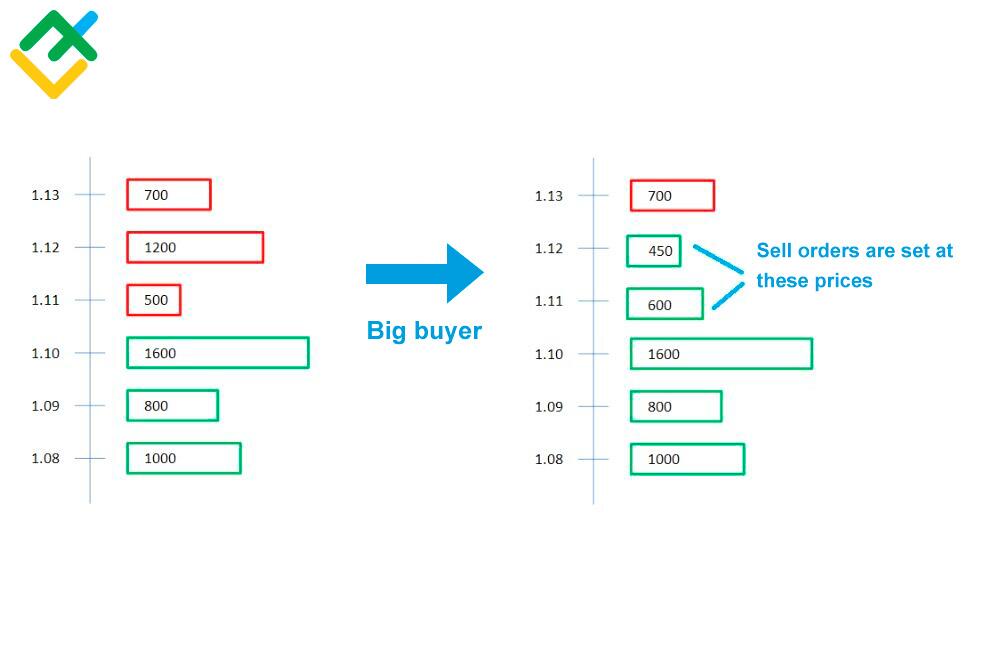 1.13 700
1.12 1200
1.11 500
1.10 1600
1.09 800
1.08 1000

Big buyer

1.13 700
1.12 450
1.11 600
1.10 1600
1.09 800
1.08 1000

Sell orders are set at these prices